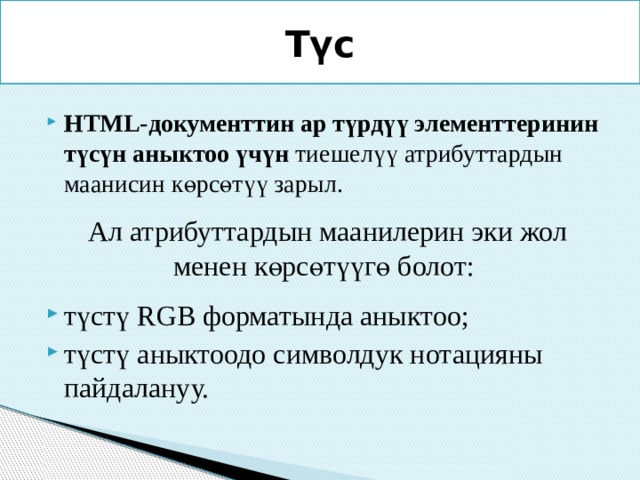 Түс

HTML-документтин ар түрдүү элементтеринин түсүн аныктоо үчүн тиешелүү атрибуттардын маанисин көрсөтүү зарыл.

Ал атрибуттардын маанилерин эки жол менен көрсөтүүгө болот:

түстү RGB форматында аныктоо;

түстү аныктоодо символдук нотацияны пайдалануу.